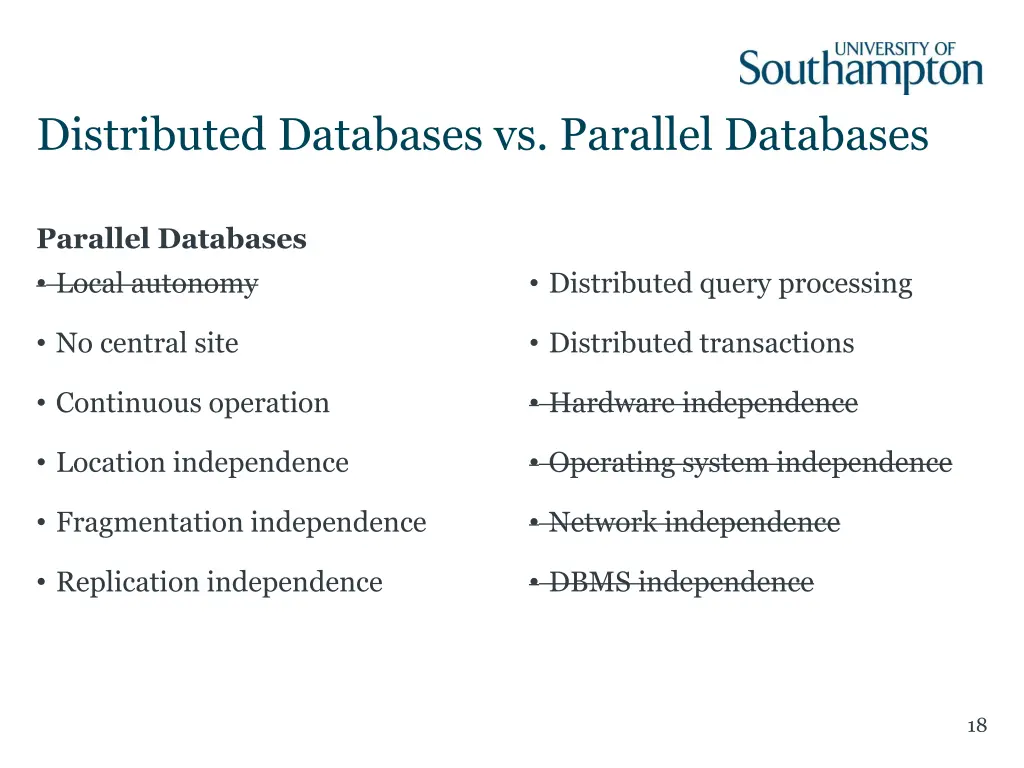 UNIVERSITY OF Southampton

Distributed Databases vs. Parallel Databases

Parallel Databases

• ~~Local autonomy~~

• No central site

• Continuous operation

• Location independence

• Fragmentation independence

• Replication independence

• Distributed query processing

• Distributed transactions

• ~~Hardware independence~~

• ~~Operating system independence~~

• ~~Network independence~~

• ~~DBMS independence~~

18